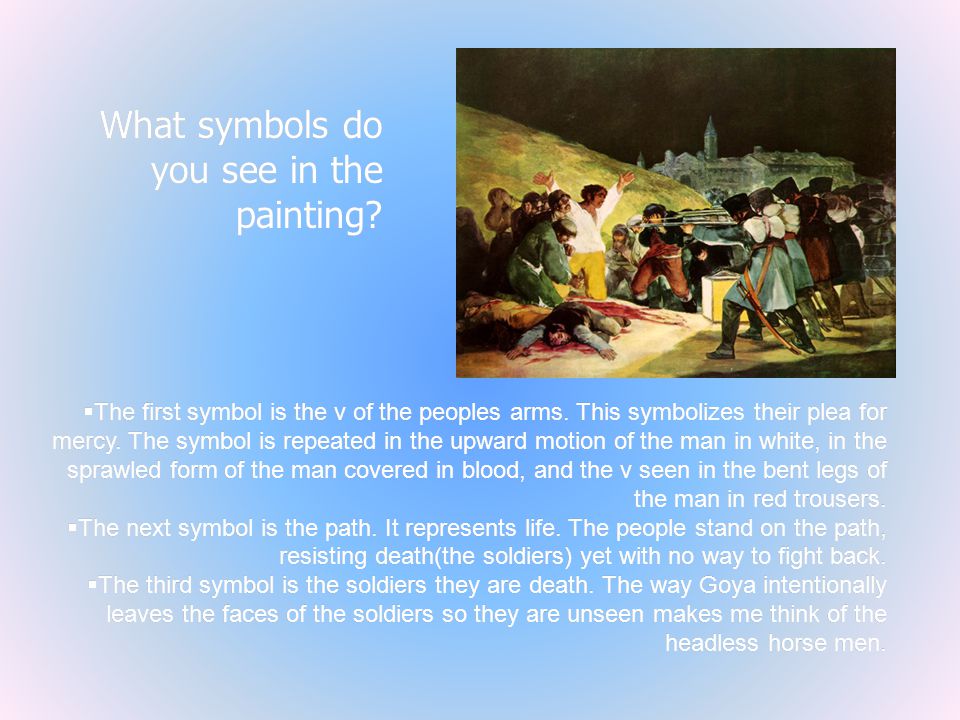 What symbols do you see in the painting?

▪The first symbol is the v of the peoples arms. This symbolizes their plea for mercy. The symbol is repeated in the upward motion of the man in white, in the sprawled form of the man covered in blood, and the v seen in the bent legs of the man in red trousers.
▪The next symbol is the path. It represents life. The people stand on the path, resisting death(the soldiers) yet with no way to fight back.
▪The third symbol is the soldiers they are death. The way Goya intentionally leaves the faces of the soldiers so they are unseen makes me think of the headless horse men.